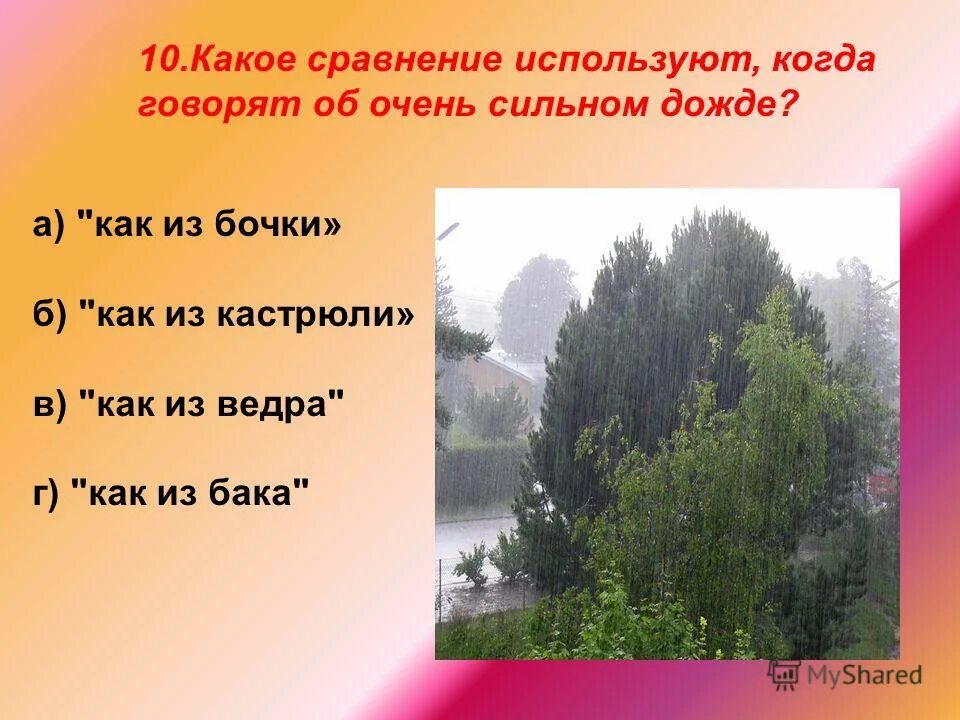 10.Какое сравнение используют, когда говорят об очень сильном дожде?

а) "как из бочки»

б) "как из кастрюли»

в) "как из ведра"

г) "как из бака"

MyShared